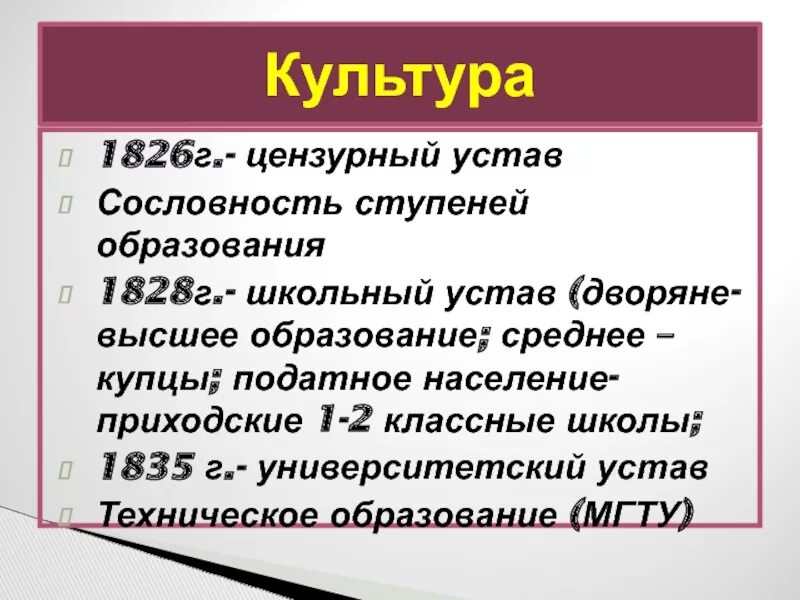 Культура

1826г.- цензурный устав

Сословность ступеней образования

1828г.- школьный устав (дворяне- высшее образование; среднее – купцы; податное население- приходские 1-2 классные школы;

1835 г.- университетский устав

Техническое образование (МГТУ)